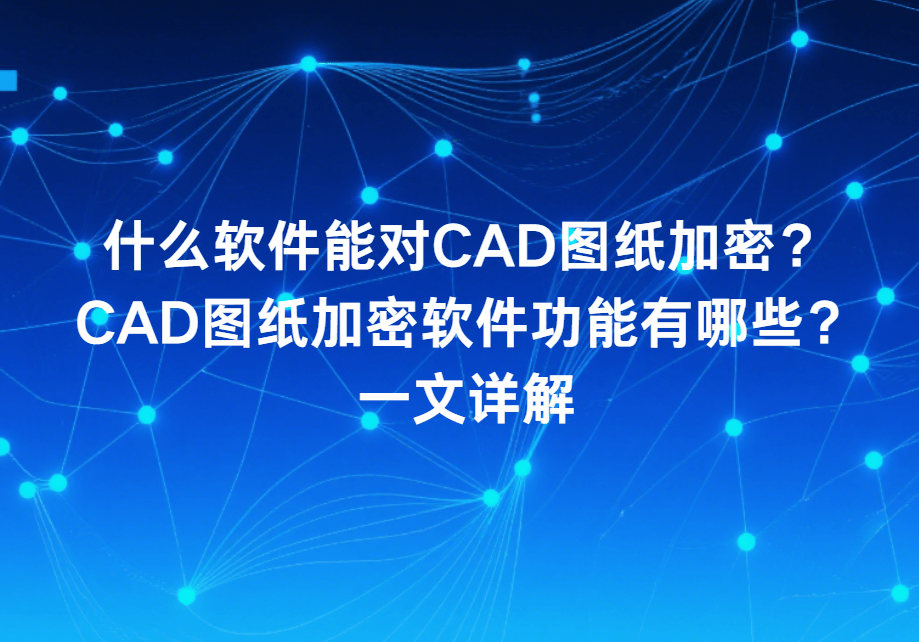 什么软件能对CAD图纸加密？
CAD图纸加密软件功能有哪些？
一文详解